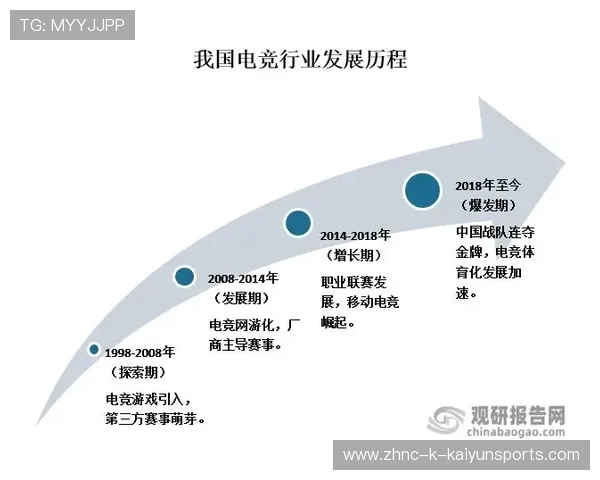 TG: MYYJJPP

我国电竞行业发展历程

1998-2008年
（探索期）
电竞游戏引入，第三方赛事萌芽。

2008-2014年
（发展期）
电竞网游化，厂商主导赛事。

2014-2018年
（增长期）
职业联赛发展，移动电竞崛起。

2018年至今
（爆发期）
中国战队连夺金牌，电竞体育化发展加速。

观研报告网
chinabaogao.com

www.zhnc-k-kaiyunsports.com